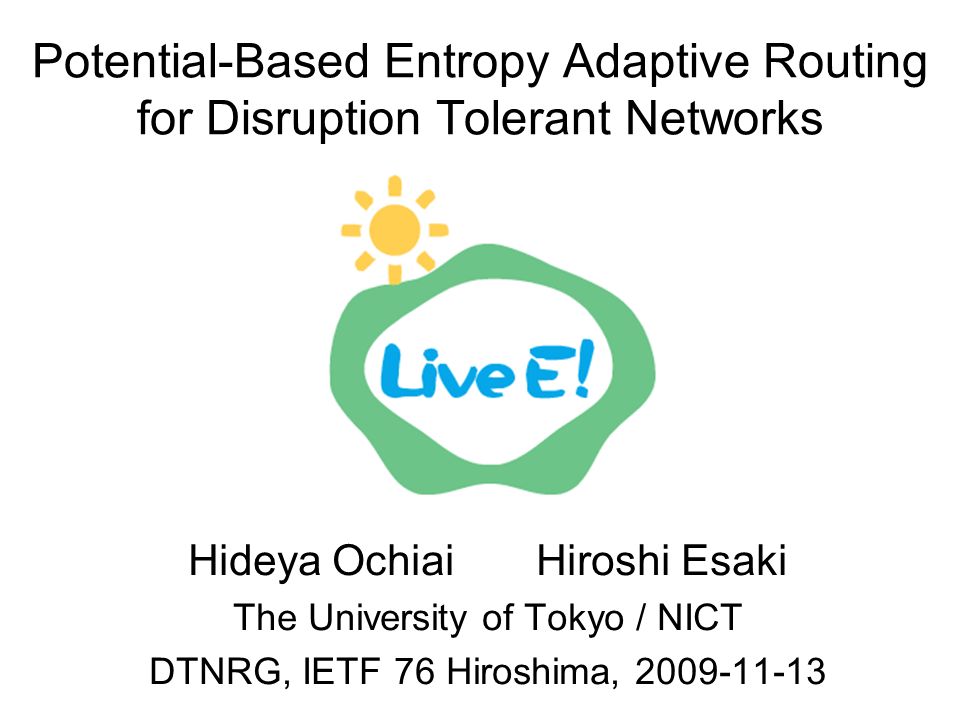 Potential-Based Entropy Adaptive Routing for Disruption Tolerant Networks

Live E!

Hideya Ochiai Hiroshi Esaki

The University of Tokyo / NICT

DTNRG, IETF 76 Hiroshima, 2009-11-13